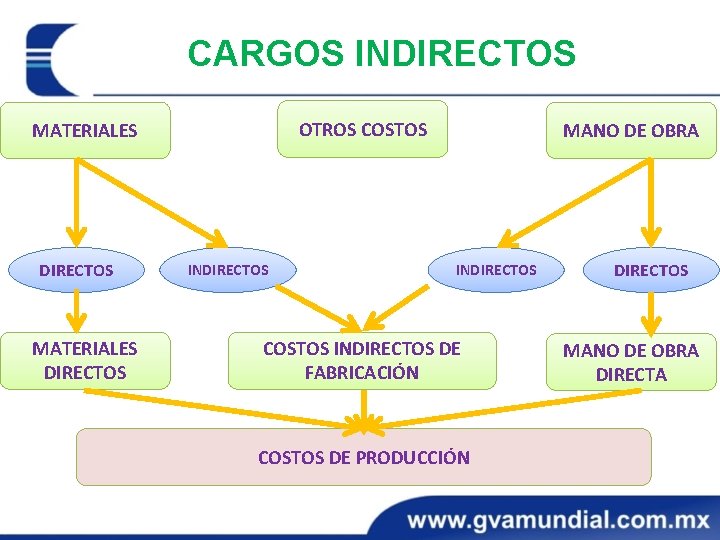 CARGOS INDIRECTOS

MATERIALES

OTROS COSTOS

MANO DE OBRA

DIRECTOS

INDIRECTOS

INDIRECTOS

DIRECTOS

MATERIALES DIRECTOS

COSTOS INDIRECTOS DE FABRICACIÓN

MANO DE OBRA DIRECTA

COSTOS DE PRODUCCIÓN

www.gvamundial.com.mx